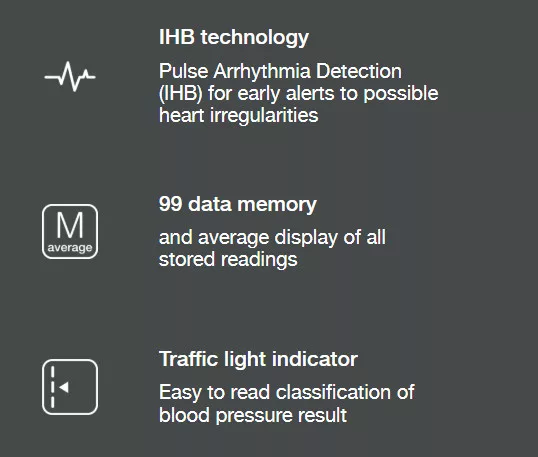 IHB technology

Pulse Arrhythmia Detection (IHB) for early alerts to possible heart irregularities

M
average

99 data memory

and average display of all stored readings

Traffic light indicator

Easy to read classification of blood pressure result